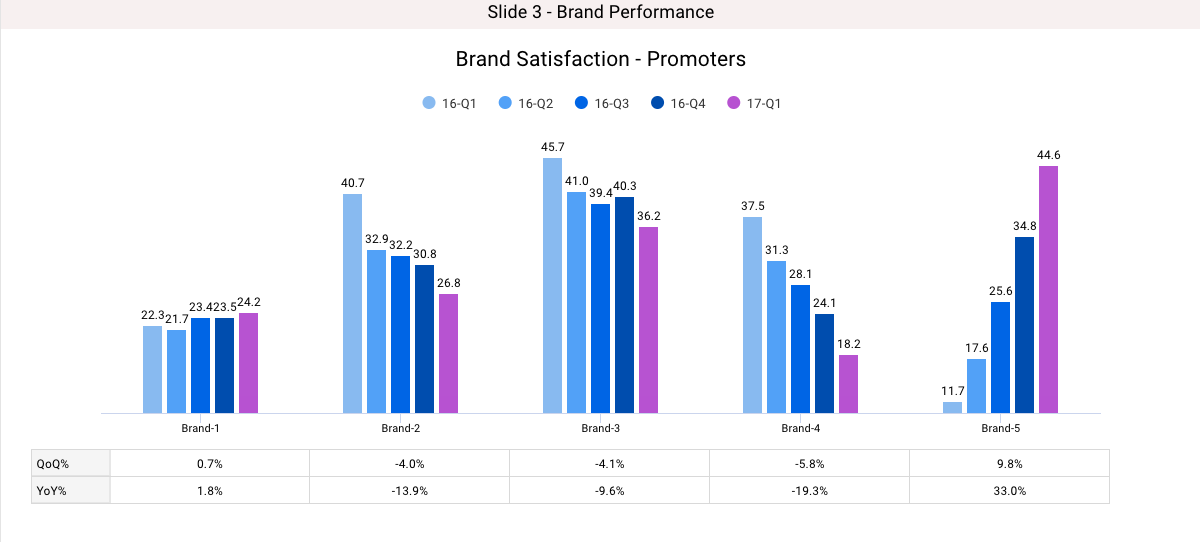 Slide 3 - Brand Performance

Brand Satisfaction - Promoters

16-Q1 16-Q2 16-Q3 16-Q4 17-Q1

22.3 21.7 23.4 23.5 24.2
40.7 32.9 32.2 30.8 26.8
45.7 41.0 39.4 40.3 36.2
37.5 31.3 28.1 24.1 18.2
11.7 17.6 25.6 34.8 44.6

Brand-1 Brand-2 Brand-3 Brand-4 Brand-5

| QoQ% | 0.7% | -4.0% | -4.1% | -5.8% | 9.8% |
|---|---|---|---|---|---|
| YoY% | 1.8% | -13.9% | -9.6% | -19.3% | 33.0% |